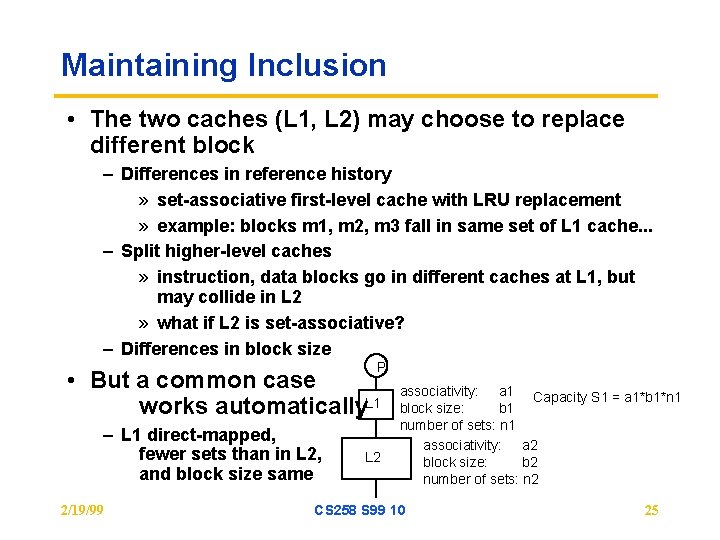 Maintaining Inclusion

• The two caches (L1, L2) may choose to replace different block

– Differences in reference history

» set-associative first-level cache with LRU replacement

» example: blocks m1, m2, m3 fall in same set of L1 cache...

– Split higher-level caches

» instruction, data blocks go in different caches at L1, but may collide in L2

» what if L2 is set-associative?

– Differences in block size

• But a common case works automatically

– L1 direct-mapped, fewer sets than in L2, and block size same

P

L1

associativity: a1
block size: b1
number of sets: n1

Capacity S1 = a1*b1*n1

L2

associativity: a2
block size: b2
number of sets: n2

2/19/99

CS258 S99 10

25